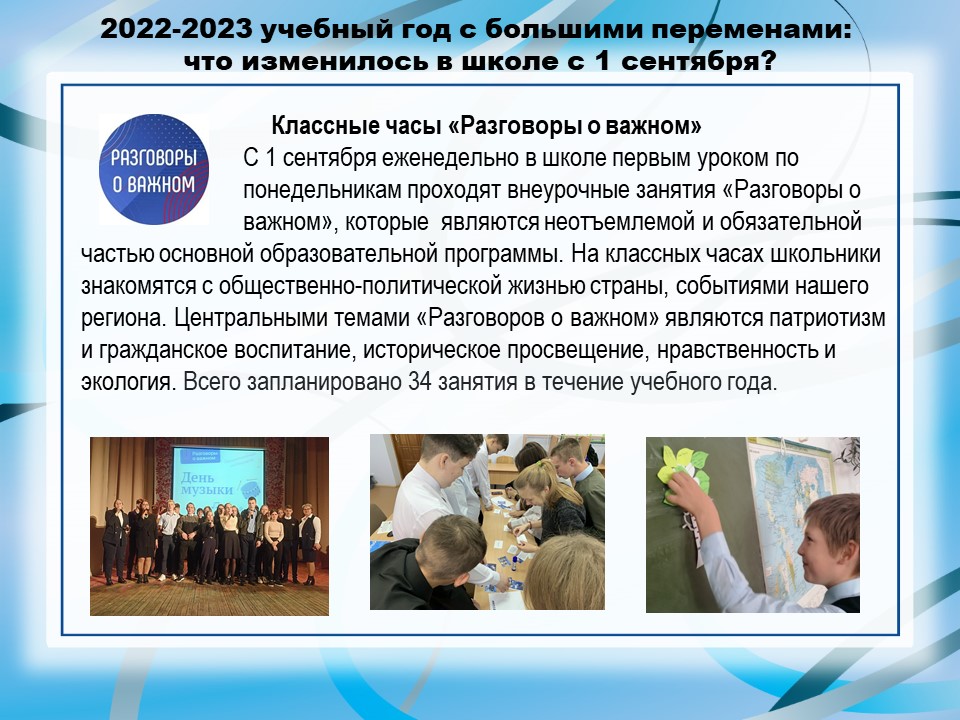 2022-2023 учебный год с большими переменами: что изменилось в школе с 1 сентября?

РАЗГОВОРЫ О ВАЖНОМ

Классные часы «Разговоры о важном»

С 1 сентября еженедельно в школе первым уроком по понедельникам проходят внеурочные занятия «Разговоры о важном», которые являются неотъемлемой и обязательной частью основной образовательной программы. На классных часах школьники знакомятся с общественно-политической жизнью страны, событиями нашего региона. Центральными темами «Разговоров о важном» являются патриотизм и гражданское воспитание, историческое просвещение, нравственность и экология. Всего запланировано 34 занятия в течение учебного года.

Разговоры о важном

День музыки